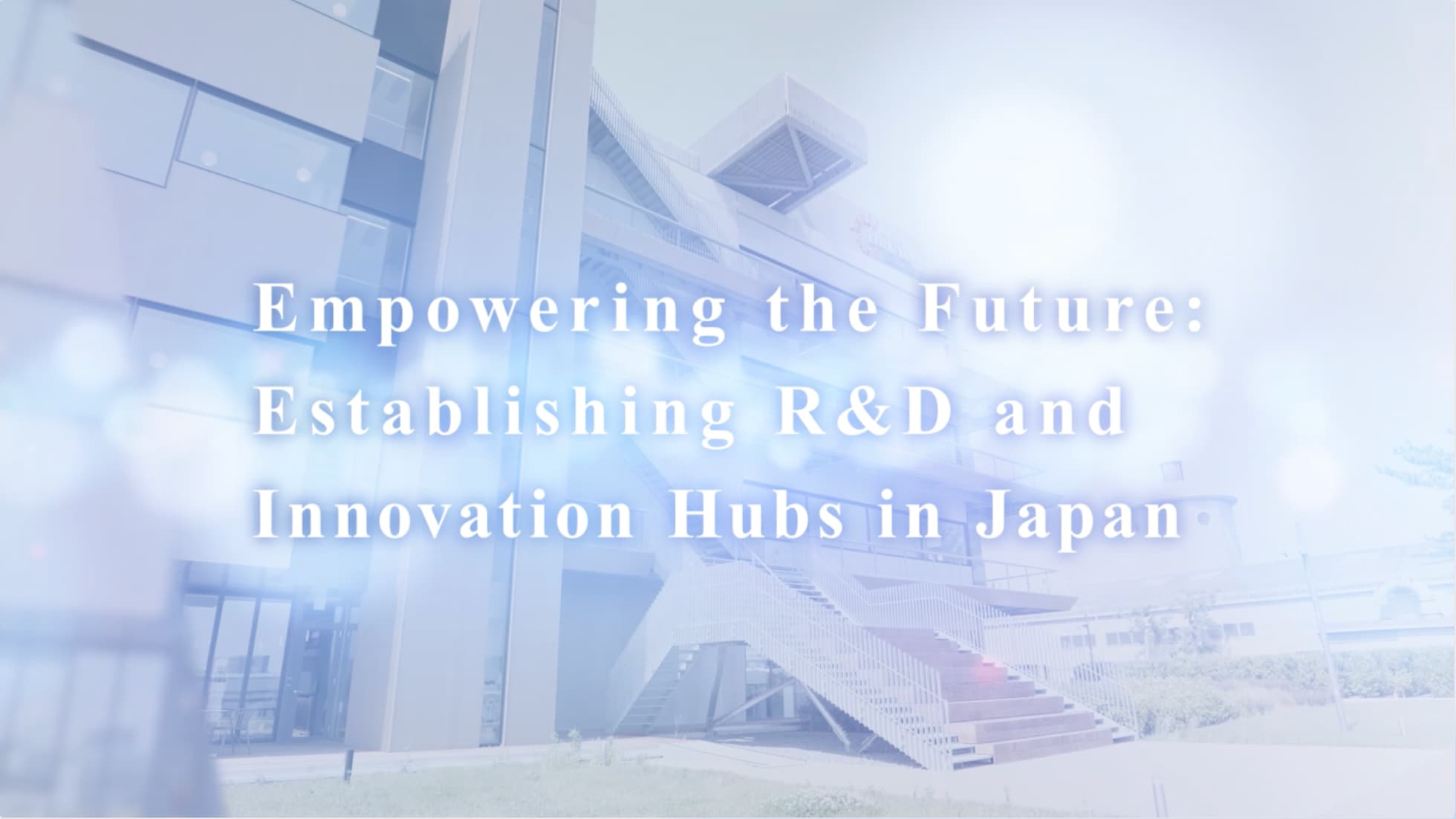 Empowering the Future: Establishing R&D and Innovation Hubs in Japan